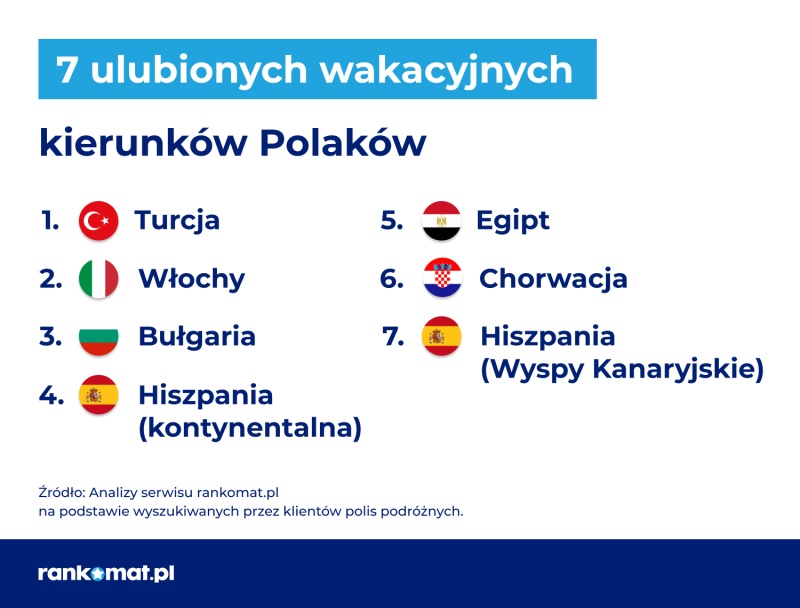 7 ulubionych wakacyjnych

kierunków Polaków

1. Turcja

2. Włochy

3. Bułgaria

4. Hiszpania (kontynentalna)

5. Egipt

6. Chorwacja

7. Hiszpania (Wyspy Kanaryjskie)

Źródło: Analizy serwisu rankomat.pl
na podstawie wyszukiwanych przez klientów polis podróżnych.

rankomat.pl